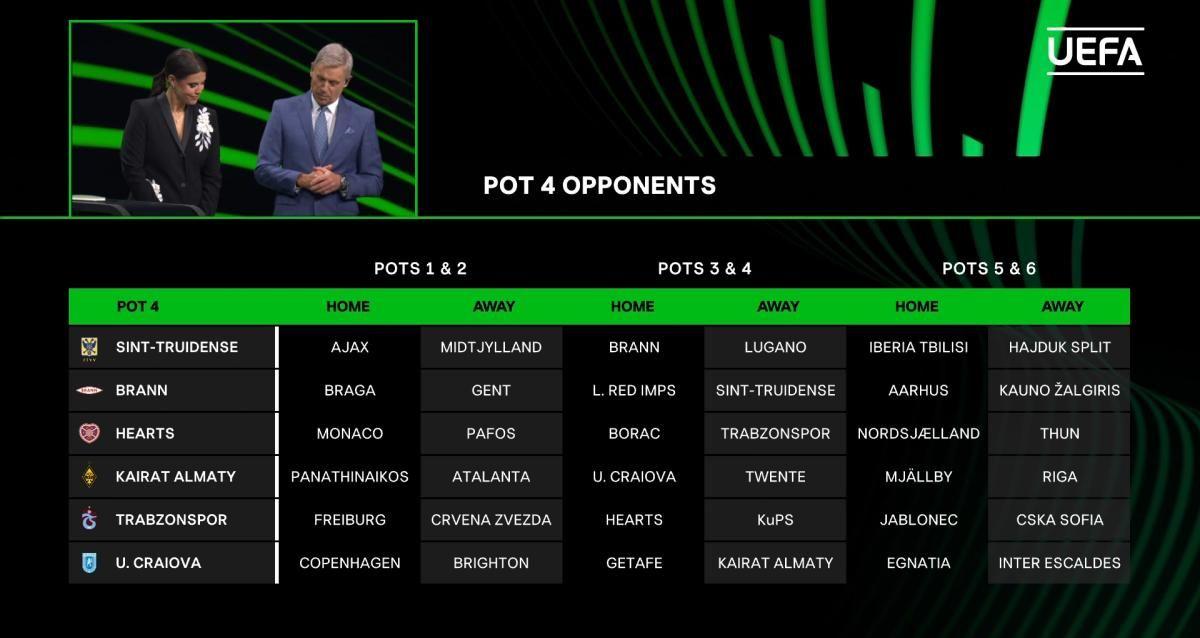 UEFA

POT 4 OPPONENTS

| | POTS 1 & 2 | | POTS 3 & 4 | | POTS 5 & 6 | |
|---|---|---|---|---|---|---|
| POT 4 | HOME | AWAY | HOME | AWAY | HOME | AWAY |
| SINT-TRUIDENSE | AJAX | MIDTJYLLAND | BRANN | LUGANO | IBERIA TBILISI | HAJDUK SPLIT |
| BRANN | BRAGA | GENT | L. RED IMPS | SINT-TRUIDENSE | AARHUS | KAUNO ŽALGIRIS |
| HEARTS | MONACO | PAFOS | BORAC | TRABZONSPOR | NORDSJÆLLAND | THUN |
| KAIRAT ALMATY | PANATHINAIKOS | ATALANTA | U. CRAIOVA | TWENTE | MJÄLLBY | RIGA |
| TRABZONSPOR | FREIBURG | CRVENA ZVEZDA | HEARTS | KuPS | JABLONEC | CSKA SOFIA |
| U. CRAIOVA | COPENHAGEN | BRIGHTON | GETAFE | KAIRAT ALMATY | EGNATIA | INTER ESCALDES |